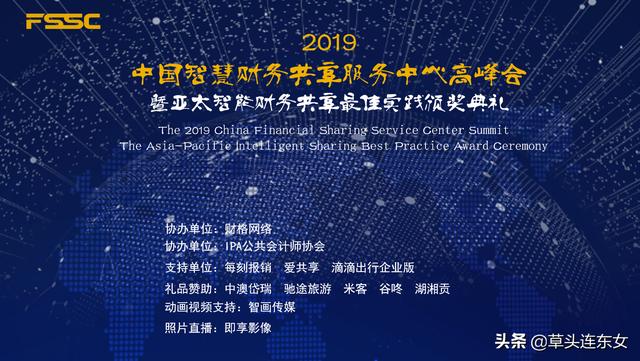 FSSC

2019

中国智慧财务共享服务中心高峰会

暨亚太智能财务共享最佳实践颁奖典礼

The 2019 China Financial Sharing Service Center Summit

The Asia-Pacific Intelligent Sharing Best Practice Award Ceremony

协办单位：财格网络

协办单位：IPA公共会计师协会

支持单位：每刻报销　爱共享　滴滴出行企业版

礼品赞助：中澳岱瑞　驰途旅游　米客　谷咚　湖湘贡

动画视频支持：智画传媒

照片直播：即享影像

头条 @草头连东女